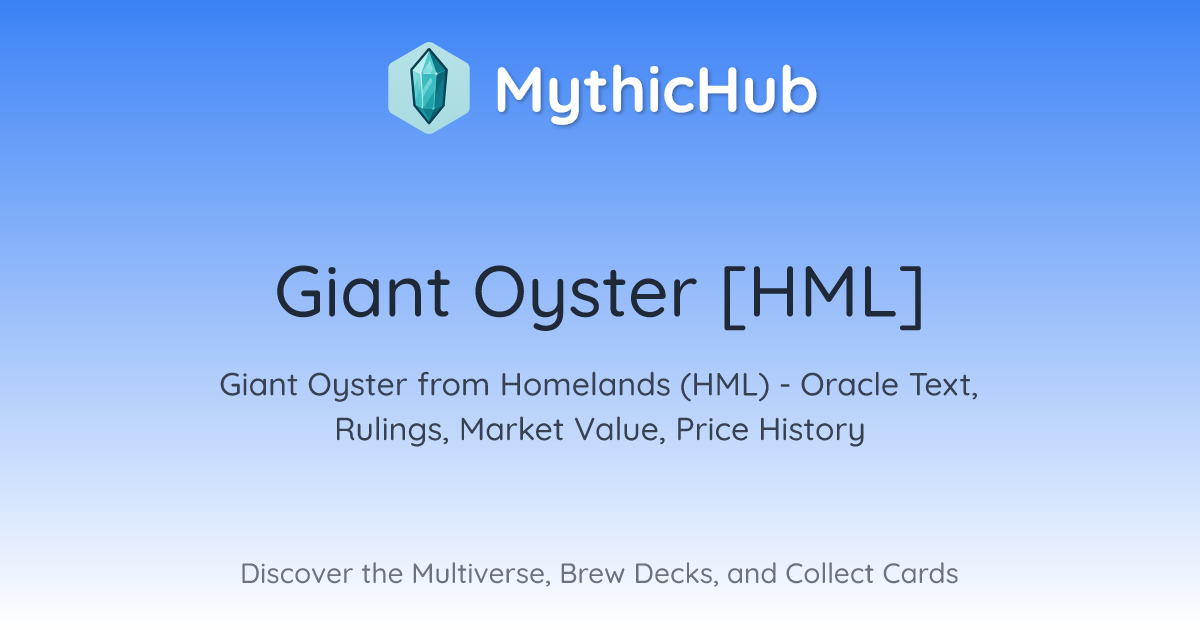 MythicHub

Giant Oyster [HML]

Giant Oyster from Homelands (HML) - Oracle Text, Rulings, Market Value, Price History

Discover the Multiverse, Brew Decks, and Collect Cards